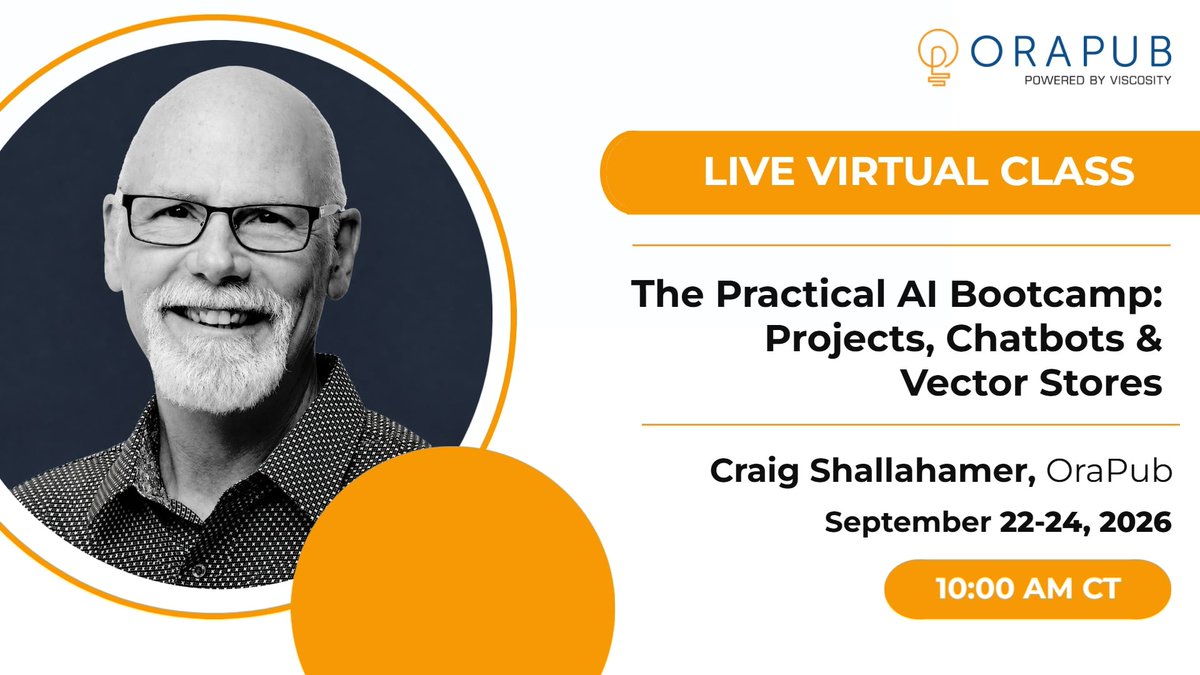 ORAPUB
POWERED BY VISCOSITY

LIVE VIRTUAL CLASS

The Practical AI Bootcamp: Projects, Chatbots & Vector Stores

Craig Shallahamer, OraPub

September 22-24, 2026

10:00 AM CT